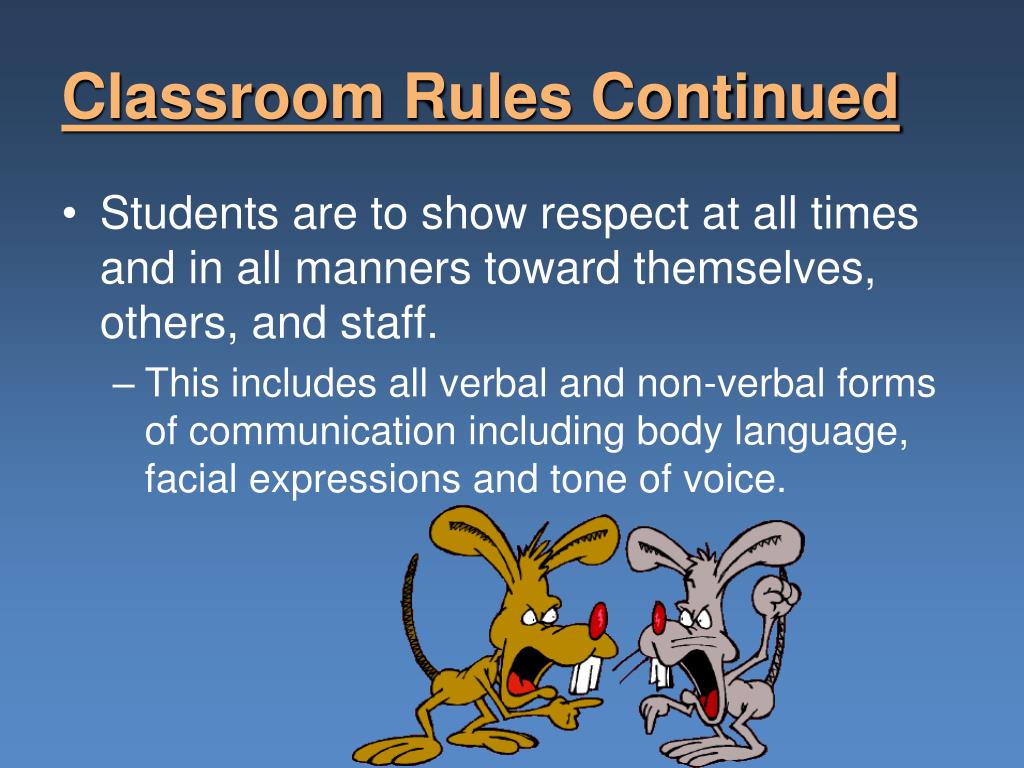 Classroom Rules Continued

• Students are to show respect at all times and in all manners toward themselves, others, and staff.

– This includes all verbal and non-verbal forms of communication including body language, facial expressions and tone of voice.